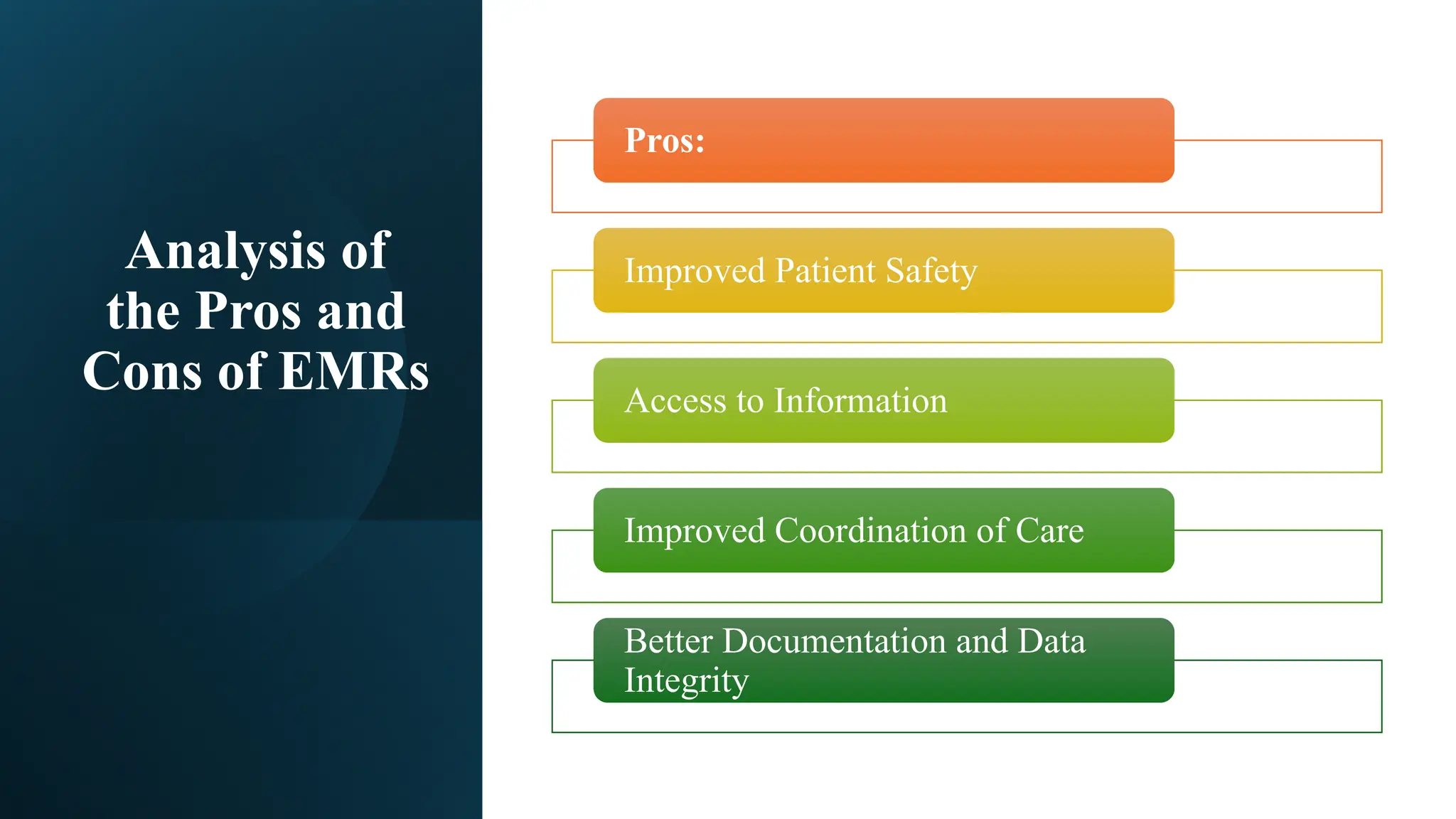 Analysis of the Pros and Cons of EMRs

Pros:

Improved Patient Safety

Access to Information

Improved Coordination of Care

Better Documentation and Data Integrity